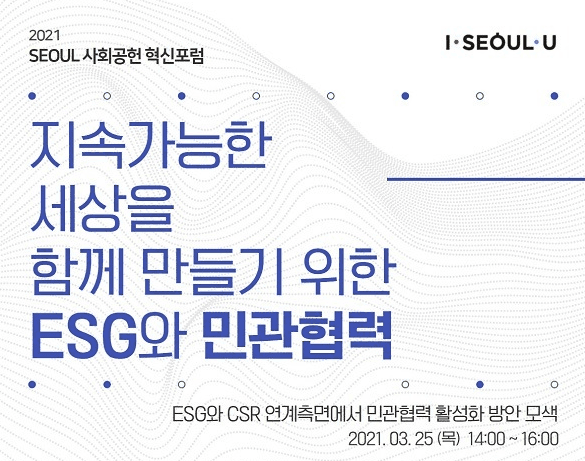 2021
SEOUL 사회공헌 혁신포럼

I·SEOUL·U

지속가능한
세상을
함께 만들기 위한
ESG와 민관협력

ESG와 CSR 연계측면에서 민관협력 활성화 방안 모색
2021. 03. 25 (목) 14:00 ~ 16:00